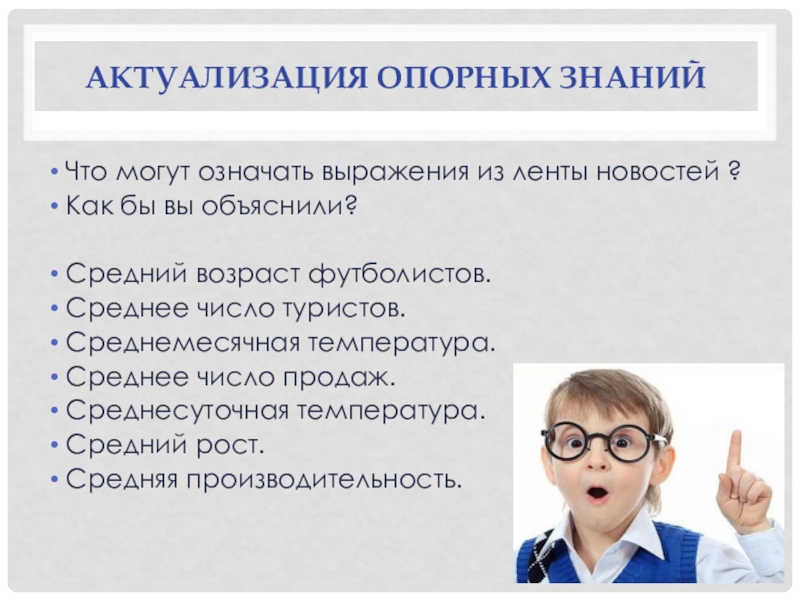 АКТУАЛИЗАЦИЯ ОПОРНЫХ ЗНАНИЙ

• Что могут означать выражения из ленты новостей ?
• Как бы вы объяснили?

• Средний возраст футболистов.
• Среднее число туристов.
• Среднемесячная температура.
• Среднее число продаж.
• Среднесуточная температура.
• Средний рост.
• Средняя производительность.